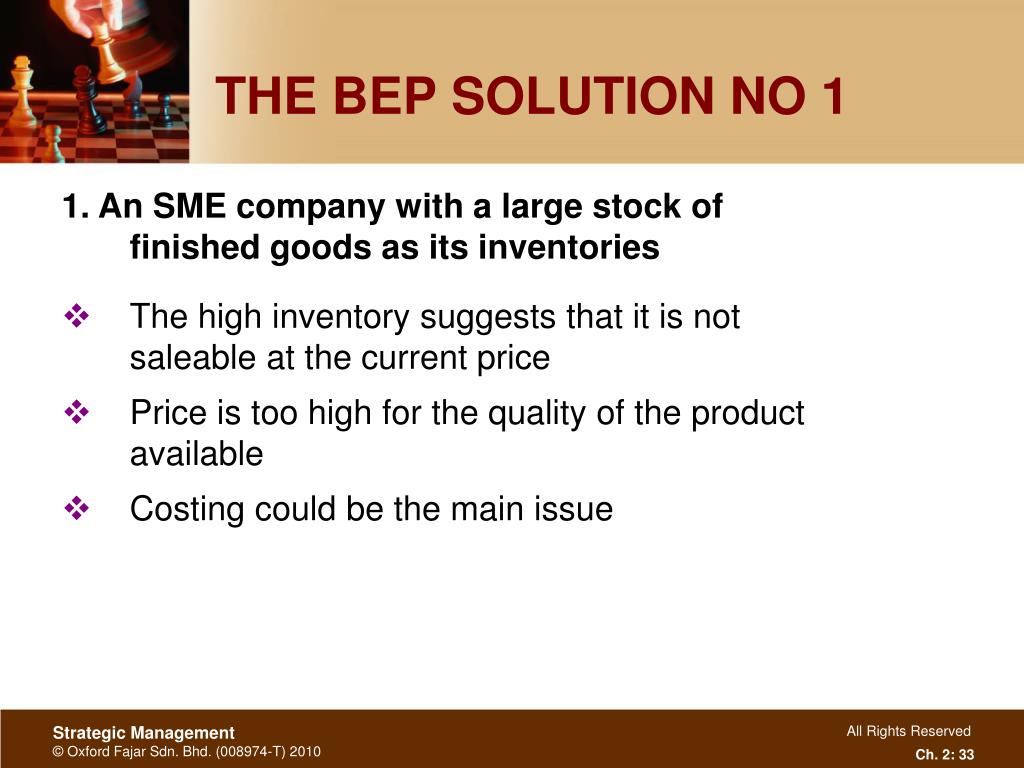 THE BEP SOLUTION NO 1

1. An SME company with a large stock of finished goods as its inventories

❖ The high inventory suggests that it is not saleable at the current price

❖ Price is too high for the quality of the product available

❖ Costing could be the main issue

Strategic Management
© Oxford Fajar Sdn. Bhd. (008974-T) 2010

All Rights Reserved
Ch. 2: 33